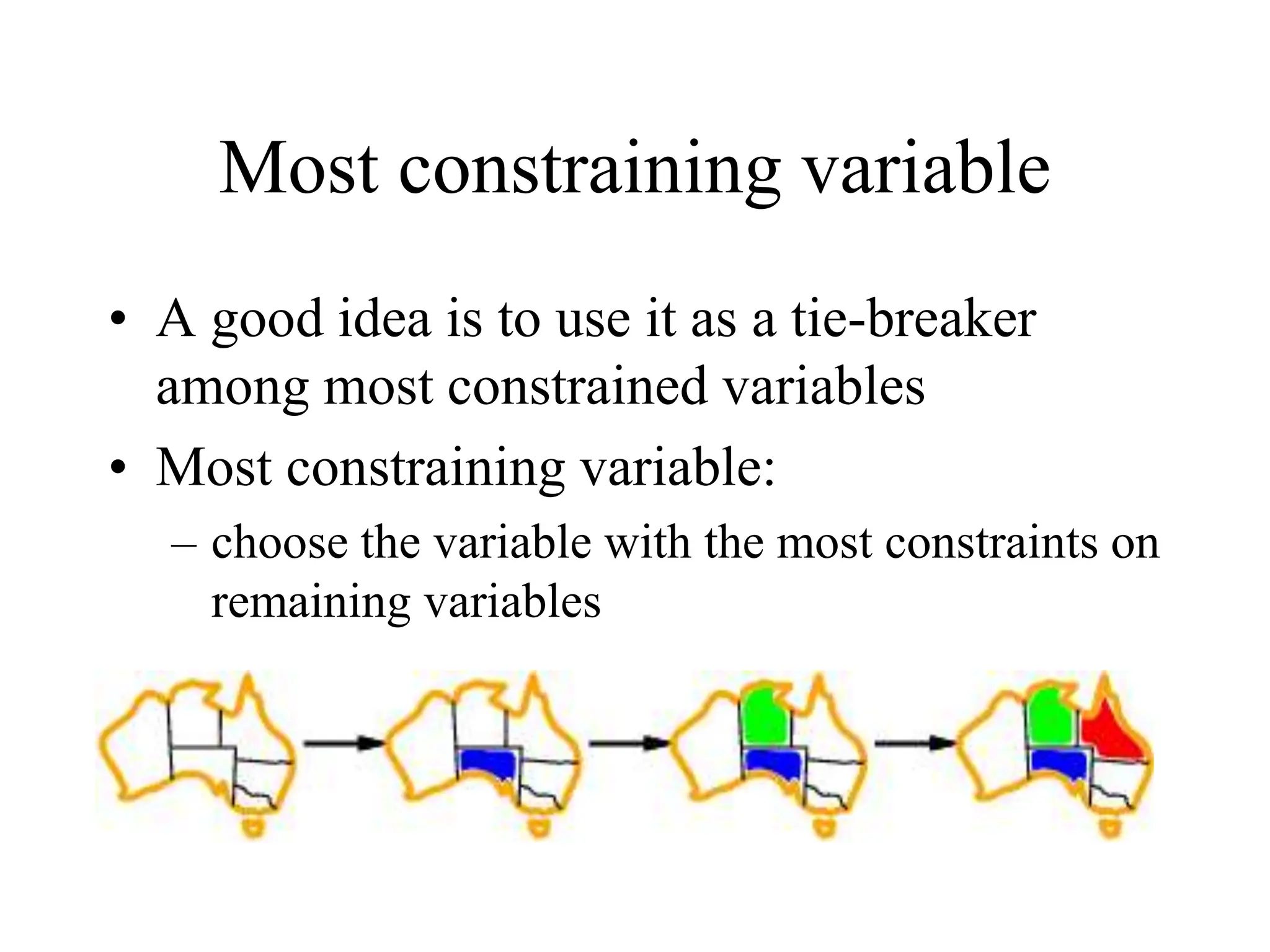 Most constraining variable

• A good idea is to use it as a tie-breaker among most constrained variables

• Most constraining variable:

– choose the variable with the most constraints on remaining variables